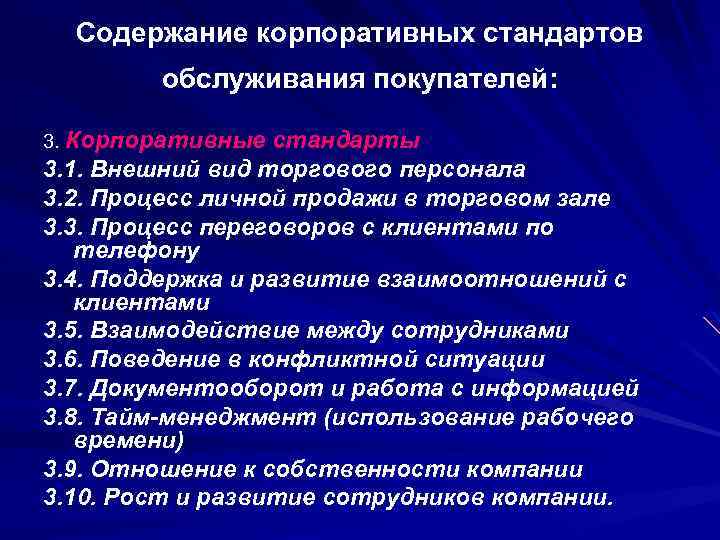 Содержание корпоративных стандартов обслуживания покупателей:

3. Корпоративные стандарты
3.1. Внешний вид торгового персонала
3.2. Процесс личной продажи в торговом зале
3.3. Процесс переговоров с клиентами по телефону
3.4. Поддержка и развитие взаимоотношений с клиентами
3.5. Взаимодействие между сотрудниками
3.6. Поведение в конфликтной ситуации
3.7. Документооборот и работа с информацией
3.8. Тайм-менеджмент (использование рабочего времени)
3.9. Отношение к собственности компании
3.10. Рост и развитие сотрудников компании.